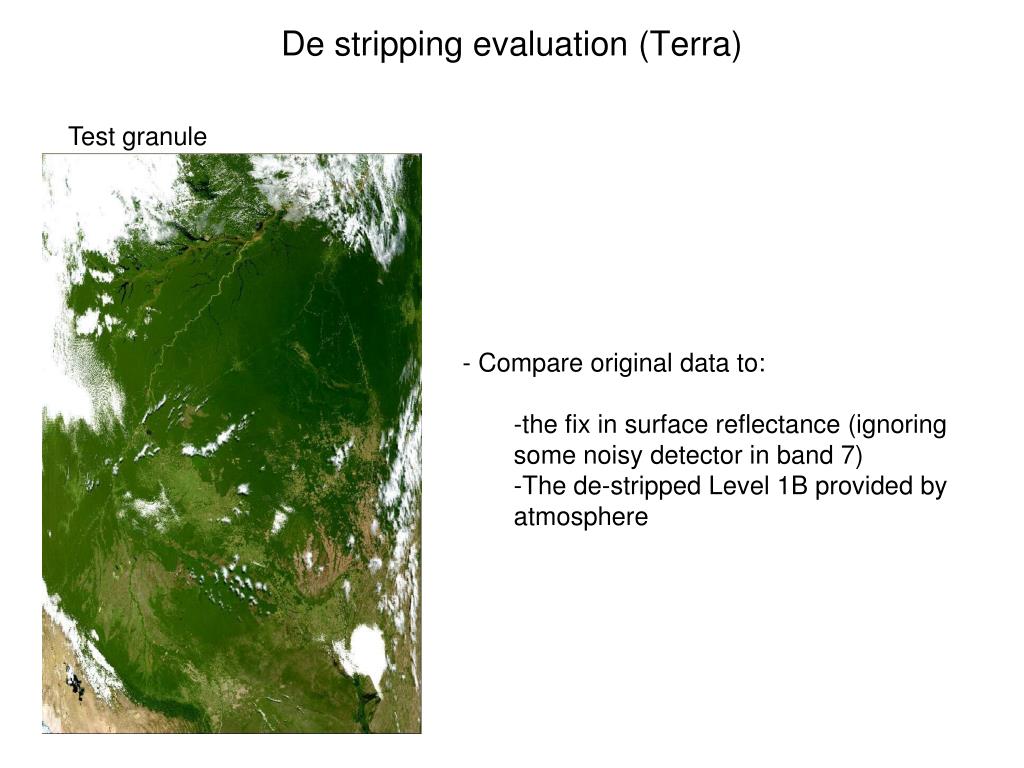 De stripping evaluation (Terra)

Test granule

- Compare original data to:

-the fix in surface reflectance (ignoring some noisy detector in band 7)
-The de-stripped Level 1B provided by atmosphere